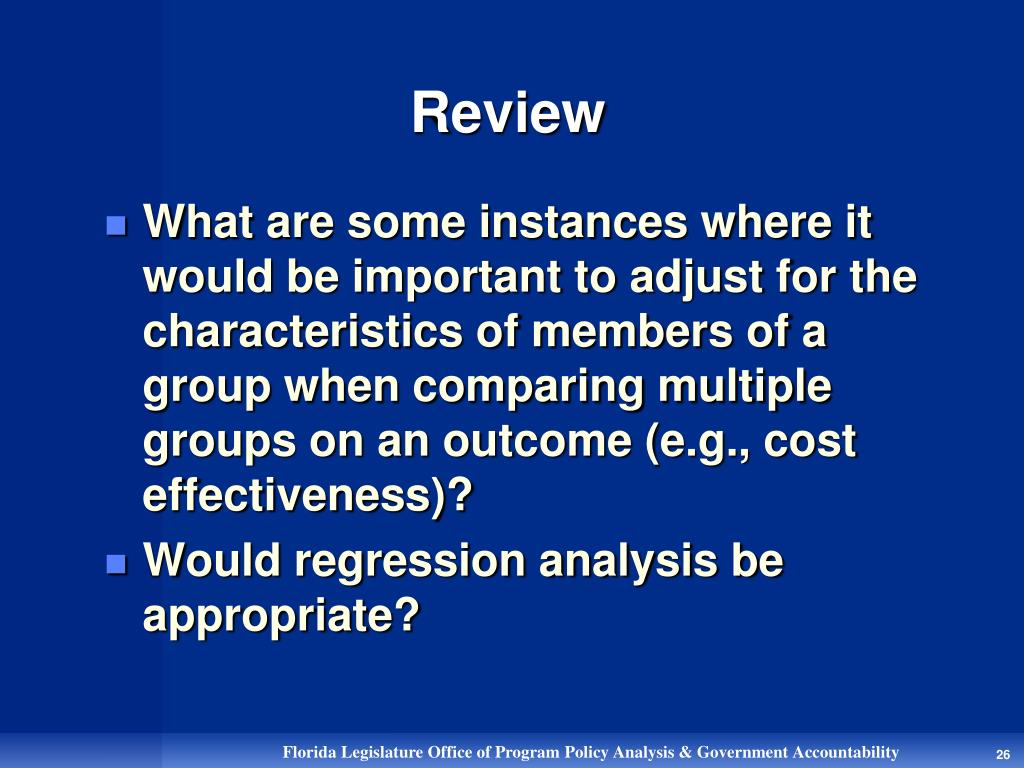 Review

What are some instances where it would be important to adjust for the characteristics of members of a group when comparing multiple groups on an outcome (e.g., cost effectiveness)?

Would regression analysis be appropriate?

Florida Legislature Office of Program Policy Analysis & Government Accountability

26